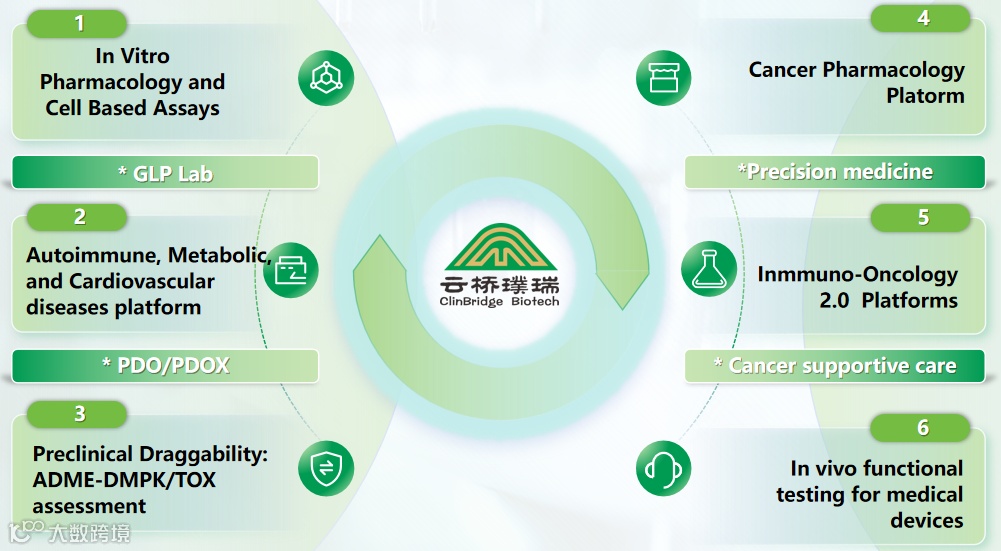 1

In Vitro Pharmacology and Cell Based Assays

* GLP Lab

2

Autoimmune, Metabolic, and Cardiovascular diseases platform

* PDO/PDOX

3

Preclinical Draggability: ADME-DMPK/TOX assessment

云桥璞瑞
ClinBridge Biotech

4

Cancer Pharmacology Platorm

*Precision medicine

5

Inmmuno-Oncology 2.0 Platforms

* Cancer supportive care

6

In vivo functional testing for medical devices

大数跨境